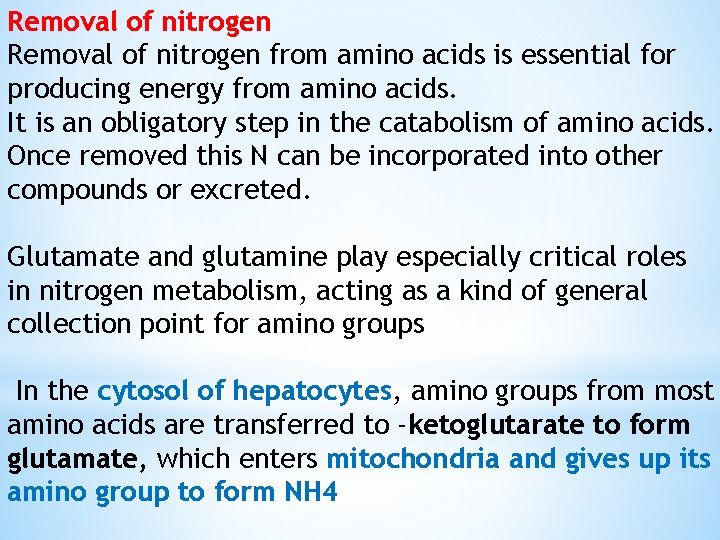 Removal of nitrogen
Removal of nitrogen from amino acids is essential for producing energy from amino acids.
It is an obligatory step in the catabolism of amino acids.
Once removed this N can be incorporated into other compounds or excreted.

Glutamate and glutamine play especially critical roles in nitrogen metabolism, acting as a kind of general collection point for amino groups

In the cytosol of hepatocytes, amino groups from most amino acids are transferred to -ketoglutarate to form glutamate, which enters mitochondria and gives up its amino group to form NH4